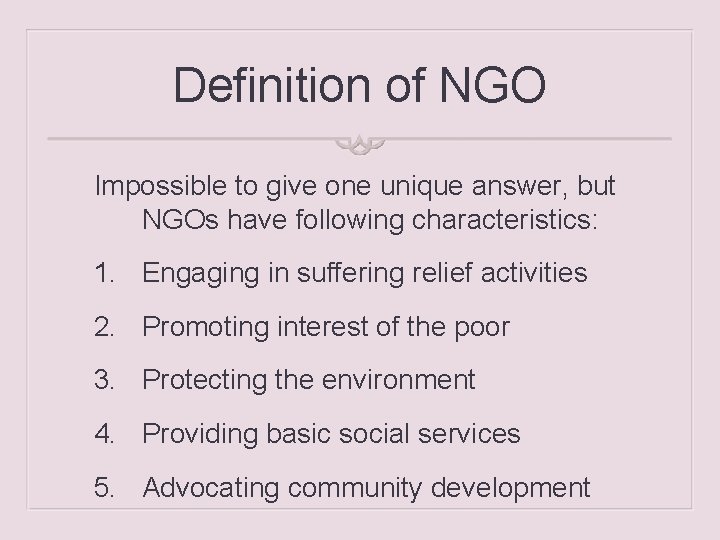 Definition of NGO

Impossible to give one unique answer, but NGOs have following characteristics:

1. Engaging in suffering relief activities
2. Promoting interest of the poor
3. Protecting the environment
4. Providing basic social services
5. Advocating community development